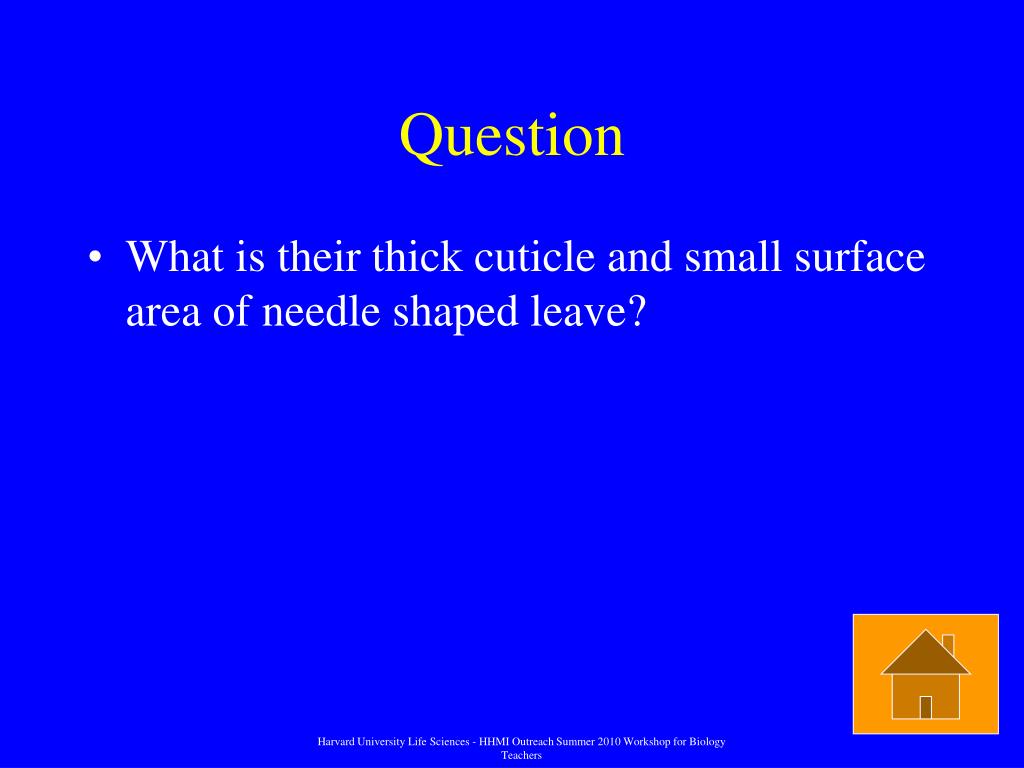 Question

• What is their thick cuticle and small surface area of needle shaped leave?

Harvard University Life Sciences - HHMI Outreach Summer 2010 Workshop for Biology Teachers